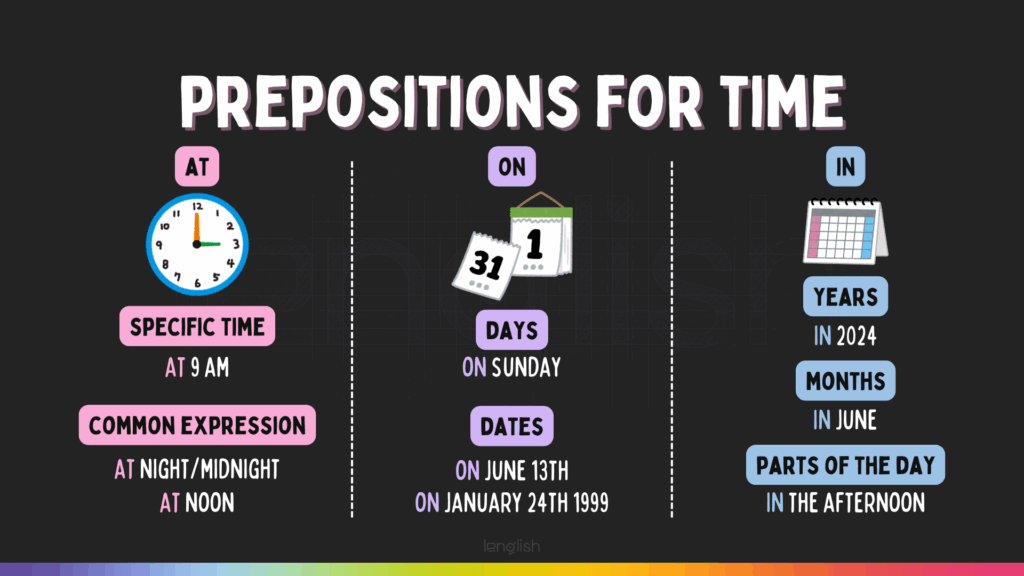 PREPOSITIONS FOR TIME

AT

12
1
2
3
4
5
6
7
8
9
10
11

SPECIFIC TIME
AT 9 AM

COMMON EXPRESSION
AT NIGHT/MIDNIGHT
AT NOON

ON

31
1

DAYS
ON SUNDAY

DATES
ON JUNE 13TH
ON JANUARY 24TH 1999

IN

YEARS
IN 2024

MONTHS
IN JUNE

PARTS OF THE DAY
IN THE AFTERNOON

lenglish